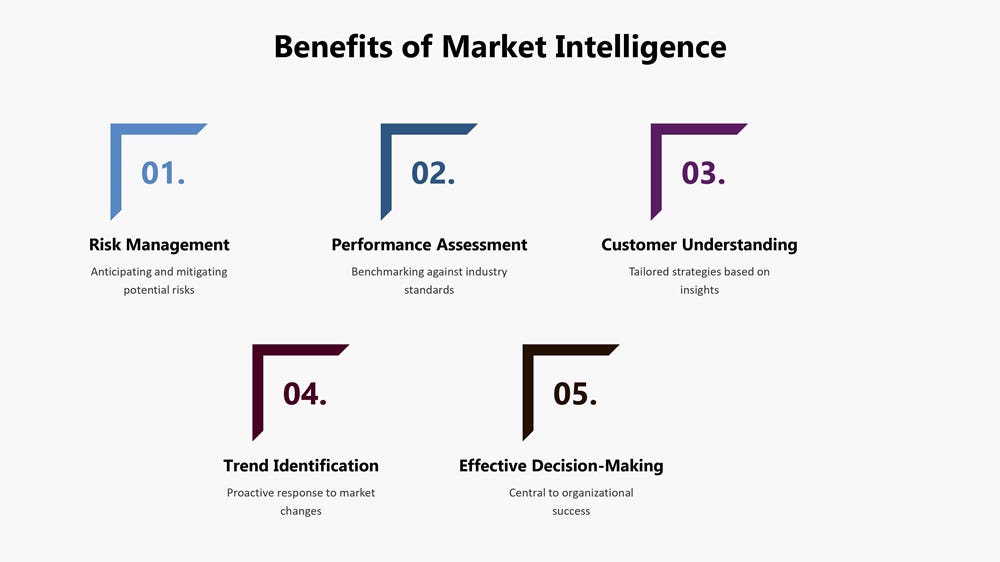 Benefits of Market Intelligence

01.

Risk Management

Anticipating and mitigating potential risks

02.

Performance Assessment

Benchmarking against industry standards

03.

Customer Understanding

Tailored strategies based on insights

04.

Trend Identification

Proactive response to market changes

05.

Effective Decision-Making

Central to organizational success